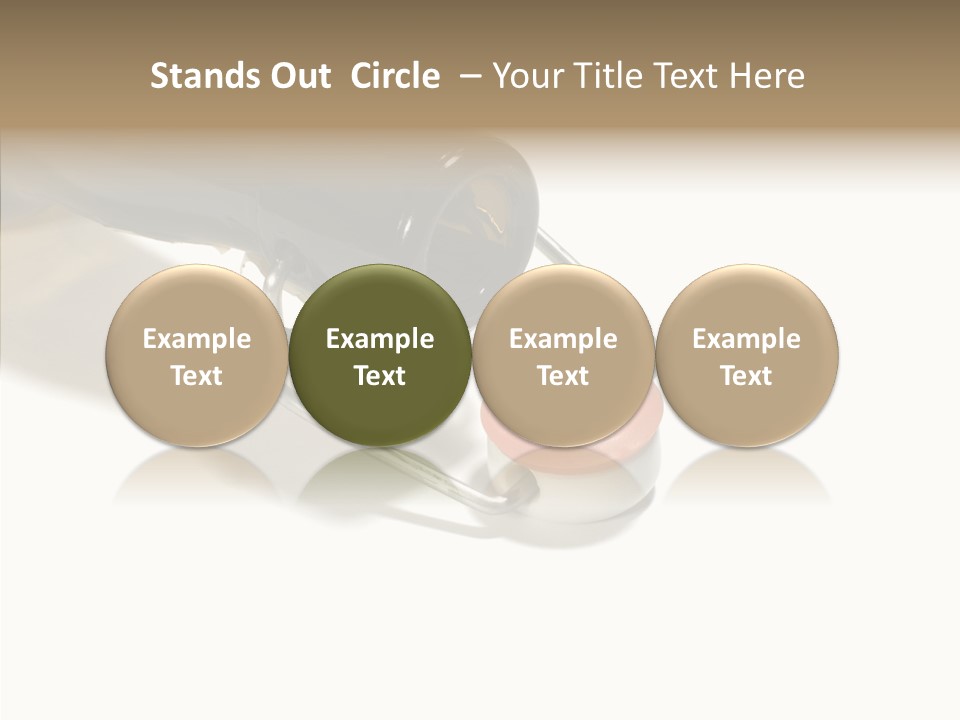 Stands Out Circle – Your Title Text Here

Example Text

Example Text

Example Text

Example Text